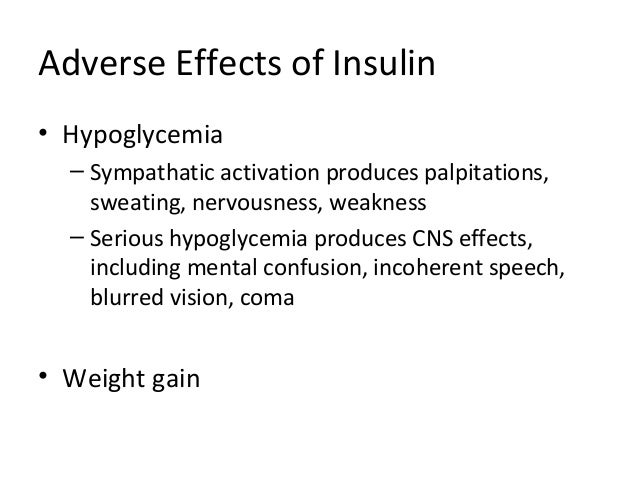 Adverse Effects of Insulin

• Hypoglycemia
– Sympathatic activation produces palpitations, sweating, nervousness, weakness
– Serious hypoglycemia produces CNS effects, including mental confusion, incoherent speech, blurred vision, coma

• Weight gain